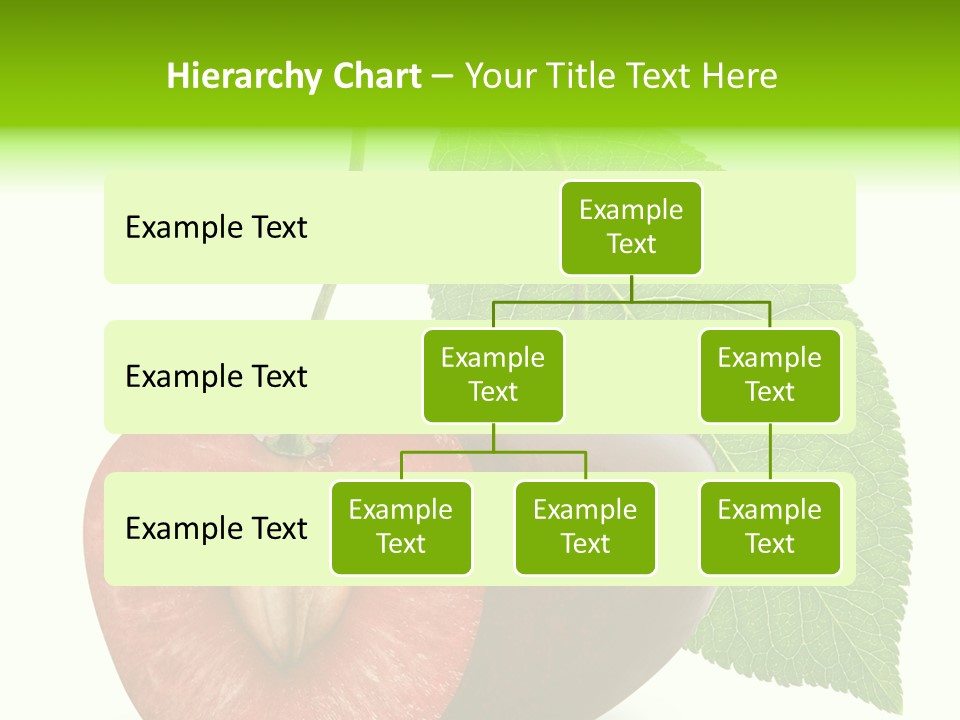 Hierarchy Chart – Your Title Text Here

Example Text

Example Text

Example Text

Example Text

Example Text

Example Text

Example Text

Example Text

Example Text